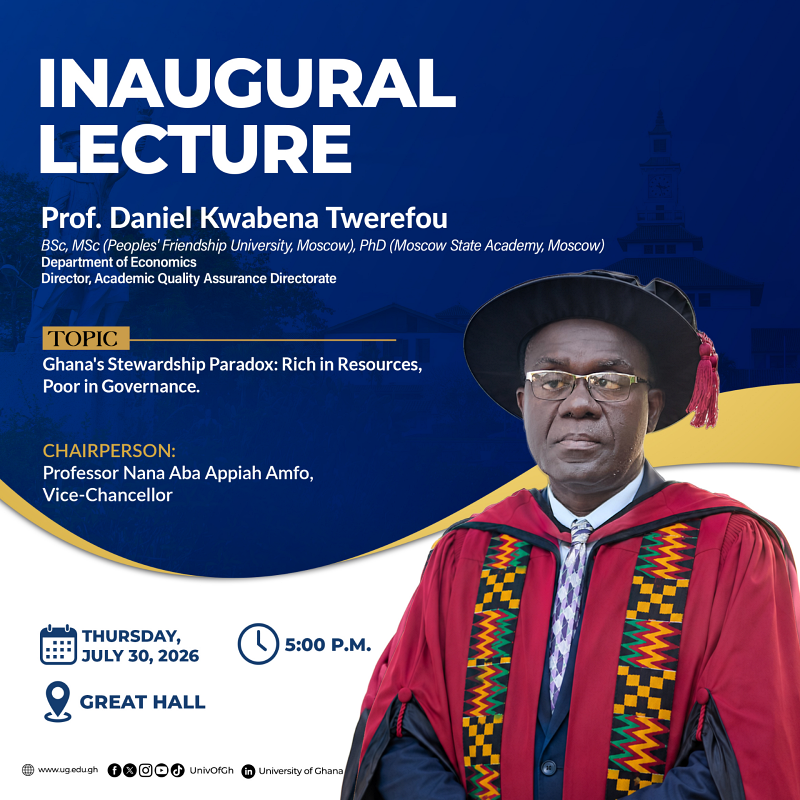 INAUGURAL LECTURE

Prof. Daniel Kwabena Twerefou
BSc, MSc (Peoples' Friendship University, Moscow), PhD (Moscow State Academy, Moscow)
Department of Economics
Director, Academic Quality Assurance Directorate

TOPIC
Ghana's Stewardship Paradox: Rich in Resources, Poor in Governance.

CHAIRPERSON:
Professor Nana Aba Appiah Amfo,
Vice-Chancellor

THURSDAY,
JULY 30, 2026

5:00 P.M.

GREAT HALL

www.ug.edu.gh UnivOfGh University of Ghana